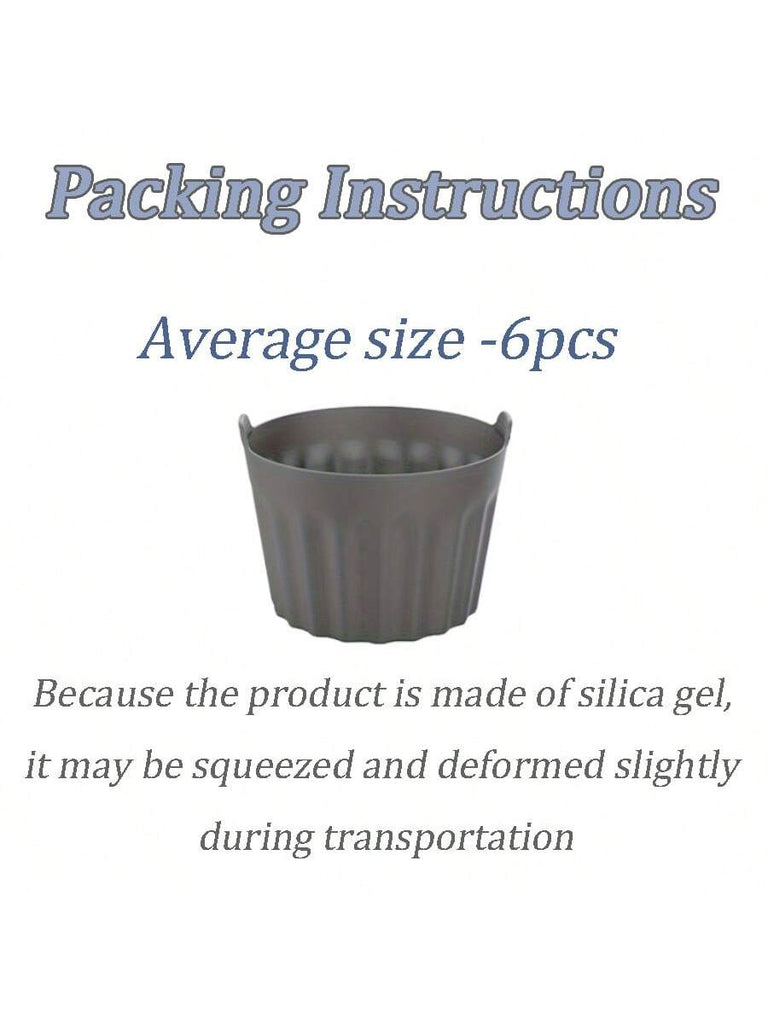 Packing Instructions

Average size -6pcs

Because the product is made of silica gel, it may be squeezed and deformed slightly during transportation